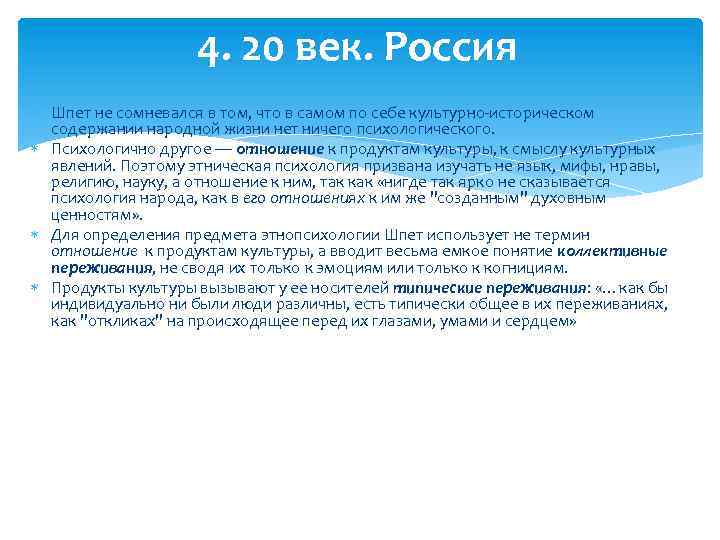 4. 20 век. Россия

Шпет не сомневался в том, что в самом по себе культурно-историческом содержании народной жизни нет ничего психологического.

Психологично другое — отношение к продуктам культуры, к смыслу культурных явлений. Поэтому этническая психология призвана изучать не язык, мифы, нравы, религию, науку, а отношение к ним, так как «нигде так ярко не сказывается психология народа, как в его отношениях к им же "созданным" духовным ценностям».

Для определения предмета этнопсихологии Шпет использует не термин отношение к продуктам культуры, а вводит весьма емкое понятие коллективные переживания, не сводя их только к эмоциям или только к когнициям.

Продукты культуры вызывают у ее носителей типические переживания: «…как бы индивидуально ни были люди различны, есть типически общее в их переживаниях, как "откликах" на происходящее перед их глазами, умами и сердцем»